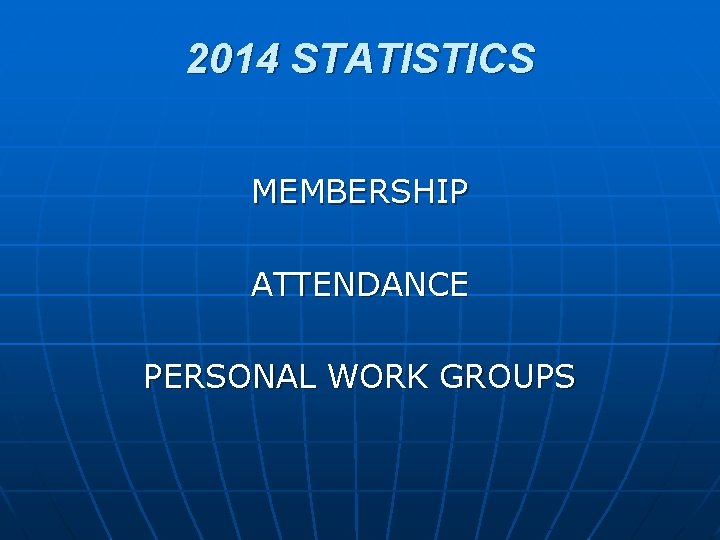 2014 STATISTICS

MEMBERSHIP

ATTENDANCE

PERSONAL WORK GROUPS